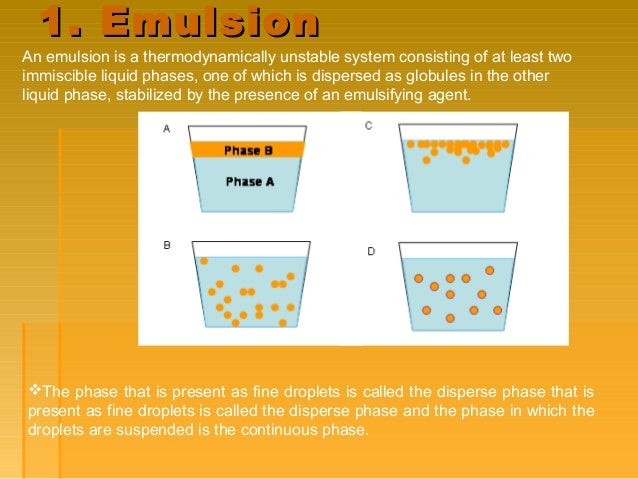 1. Emulsion

An emulsion is a thermodynamically unstable system consisting of at least two immiscible liquid phases, one of which is dispersed as globules in the other liquid phase, stabilized by the presence of an emulsifying agent.

A

Phase B

Phase A

C

B

D

❖The phase that is present as fine droplets is called the disperse phase that is present as fine droplets is called the disperse phase and the phase in which the droplets are suspended is the continuous phase.